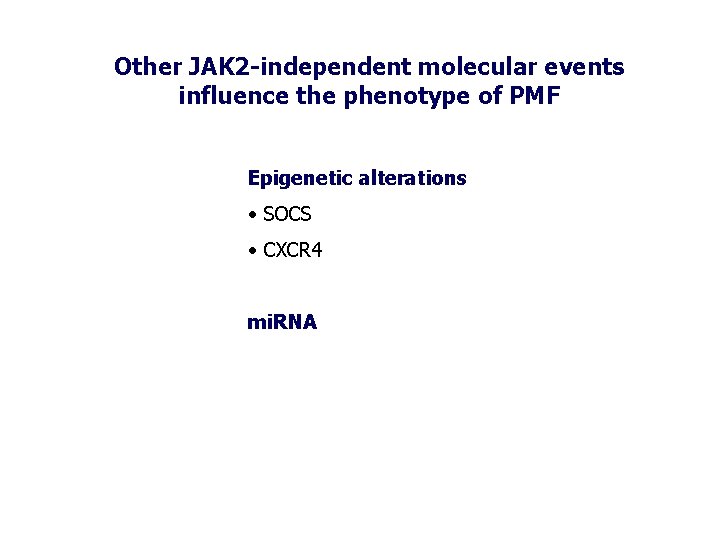 Other JAK2-independent molecular events influence the phenotype of PMF

Epigenetic alterations

• SOCS

• CXCR4

miRNA